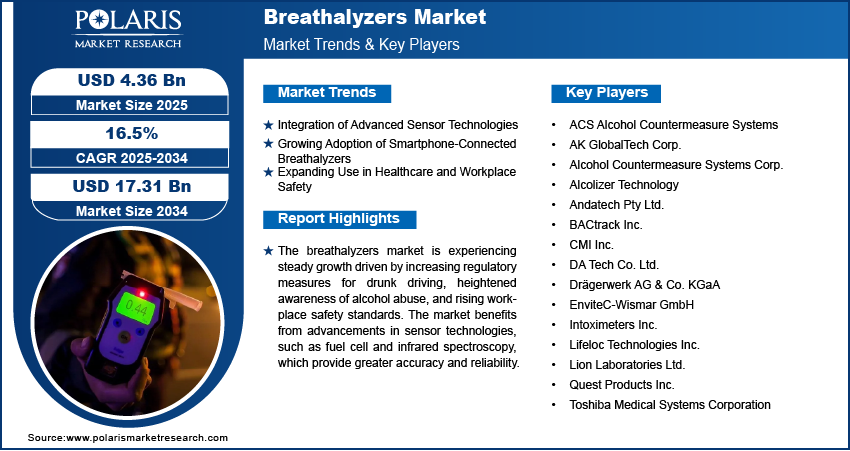 POLARIS
MARKET RESEARCH

Breathalyzers Market
Market Trends & Key Players

USD 4.36 Bn
Market Size 2025

16.5%
CAGR 2025-2034

USD 17.31 Bn
Market Size 2034

0.44

Market Trends

★ Integration of Advanced Sensor Technologies
★ Growing Adoption of Smartphone-Connected Breathalyzers
★ Expanding Use in Healthcare and Workplace Safety

Report Highlights

★ The breathalyzers market is experiencing steady growth driven by increasing regulatory measures for drunk driving, heightened awareness of alcohol abuse, and rising workplace safety standards. The market benefits from advancements in sensor technologies, such as fuel cell and infrared spectroscopy, which provide greater accuracy and reliability.

Key Players

• ACS Alcohol Countermeasure Systems
• AK GlobalTech Corp.
• Alcohol Countermeasure Systems Corp.
• Alcolizer Technology
• Andatech Pty Ltd.
• BACtrack Inc.
• CMI Inc.
• DA Tech Co. Ltd.
• Drägerwerk AG & Co. KGaA
• EnviteC-Wismar GmbH
• Intoximeters Inc.
• Lifeloc Technologies Inc.
• Lion Laboratories Ltd.
• Quest Products Inc.
• Toshiba Medical Systems Corporation

Source:www.polarismarketresearch.com